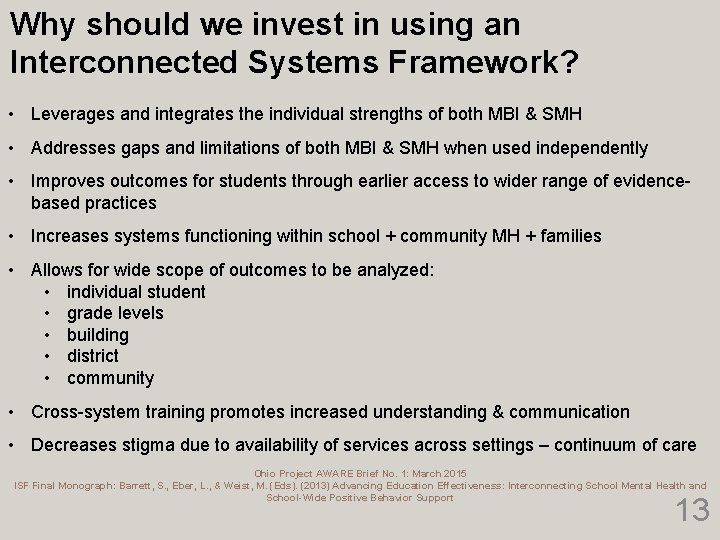 Why should we invest in using an Interconnected Systems Framework?

• Leverages and integrates the individual strengths of both MBI & SMH

• Addresses gaps and limitations of both MBI & SMH when used independently

• Improves outcomes for students through earlier access to wider range of evidence-based practices

• Increases systems functioning within school + community MH + families

• Allows for wide scope of outcomes to be analyzed:
  • individual student
  • grade levels
  • building
  • district
  • community

• Cross-system training promotes increased understanding & communication

• Decreases stigma due to availability of services across settings – continuum of care

Ohio Project AWARE Brief No. 1: March 2015
ISF Final Monograph: Barrett, S., Eber, L., & Weist, M. (Eds). (2013) Advancing Education Effectiveness: Interconnecting School Mental Health and School-Wide Positive Behavior Support

13